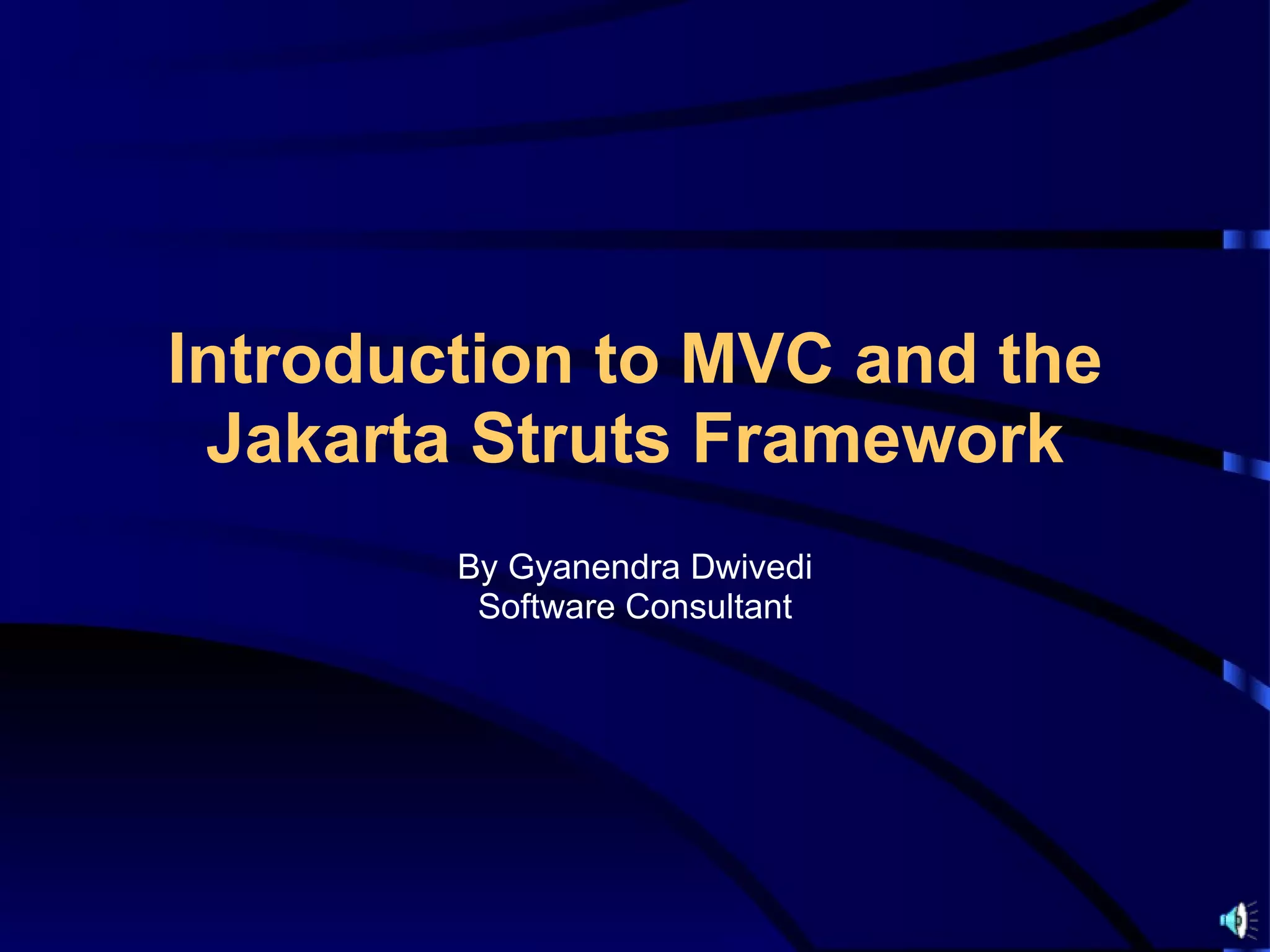 Introduction to MVC and the Jakarta Struts Framework

By Gyanendra Dwivedi
Software Consultant